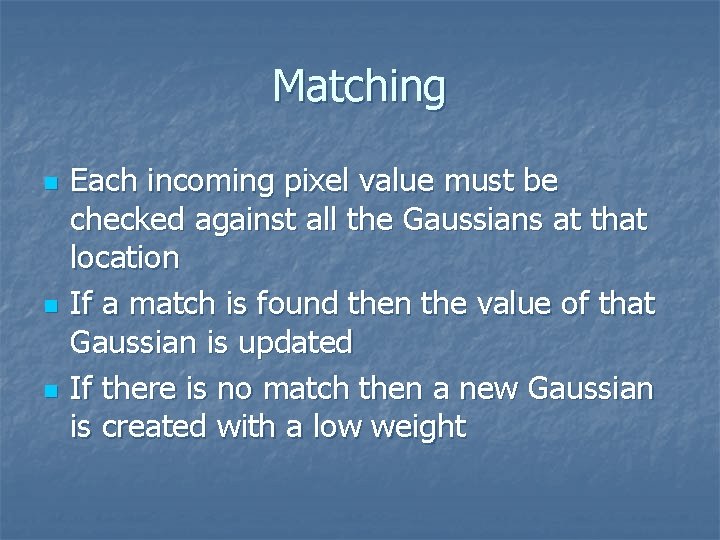 Matching

- Each incoming pixel value must be checked against all the Gaussians at that location
- If a match is found then the value of that Gaussian is updated
- If there is no match then a new Gaussian is created with a low weight